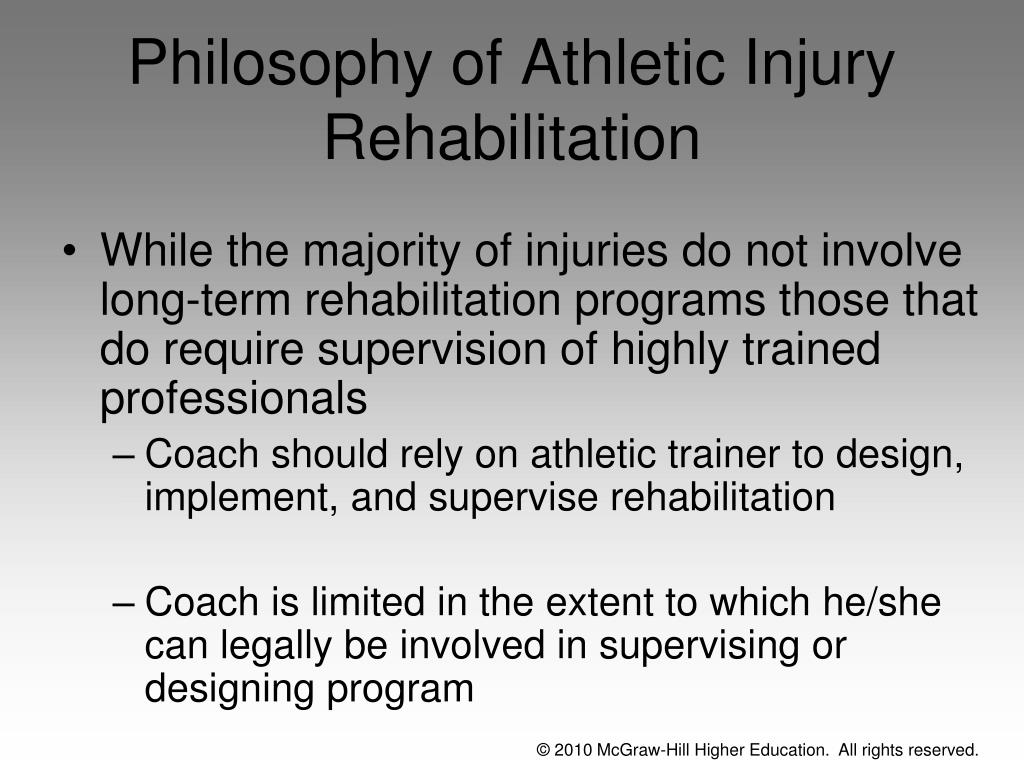 Philosophy of Athletic Injury Rehabilitation

• While the majority of injuries do not involve long-term rehabilitation programs those that do require supervision of highly trained professionals

– Coach should rely on athletic trainer to design, implement, and supervise rehabilitation

– Coach is limited in the extent to which he/she can legally be involved in supervising or designing program

© 2010 McGraw-Hill Higher Education. All rights reserved.